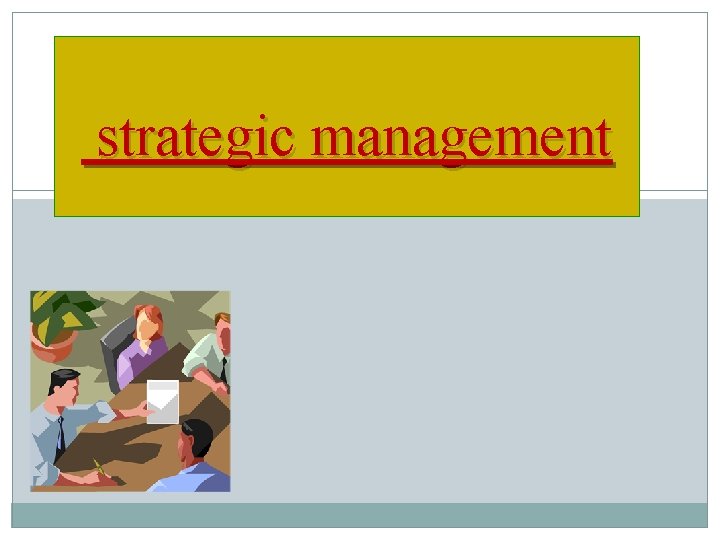 strategic management